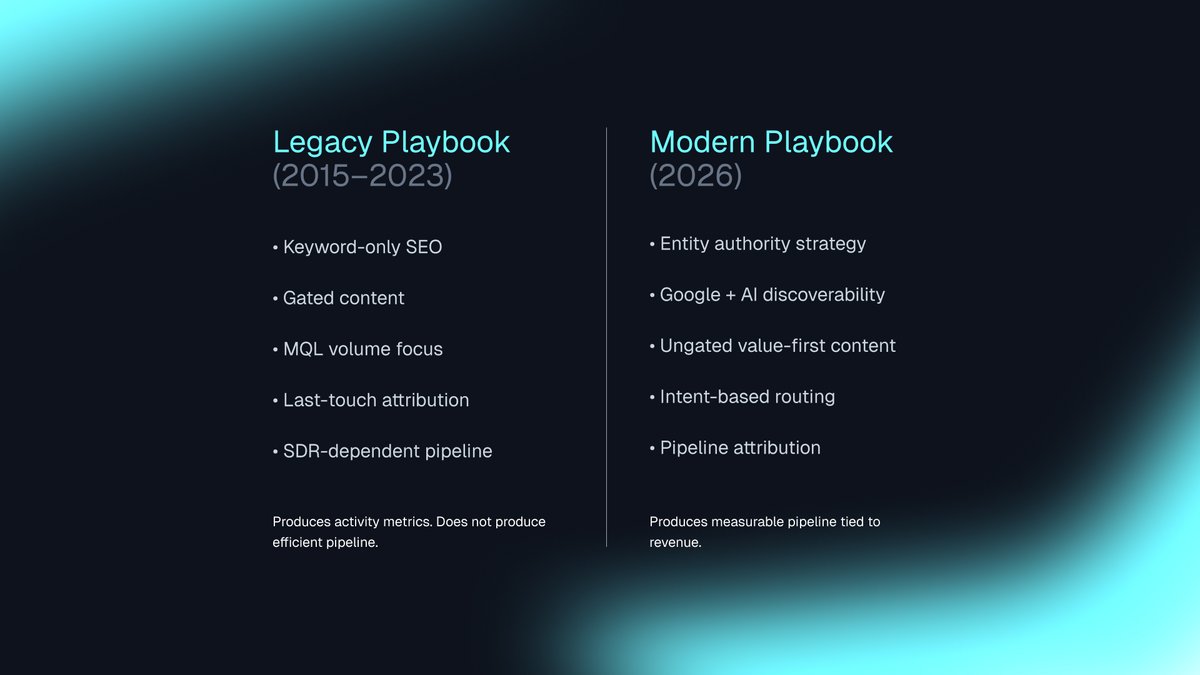 Legacy Playbook
(2015–2023)

• Keyword-only SEO

• Gated content

• MQL volume focus

• Last-touch attribution

• SDR-dependent pipeline

Produces activity metrics. Does not produce efficient pipeline.

Modern Playbook
(2026)

• Entity authority strategy

• Google + AI discoverability

• Ungated value-first content

• Intent-based routing

• Pipeline attribution

Produces measurable pipeline tied to revenue.